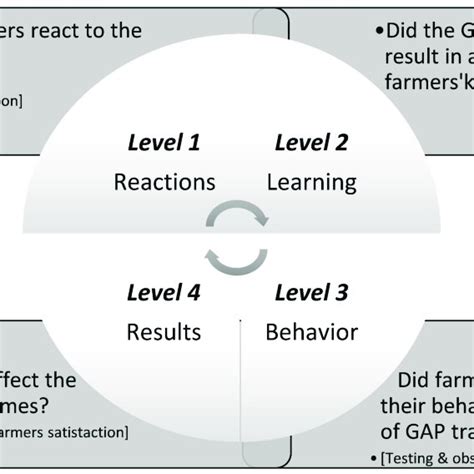 ers react to the

on]

•Did the G
result in a
farmers'k

Level 1
Reactions

Level 2
Learning

Level 4
Results

Level 3
Behavior

ffect the
mes?
armers satistaction]

Did farm
their beha
of GAP tra
• [Testing & obs